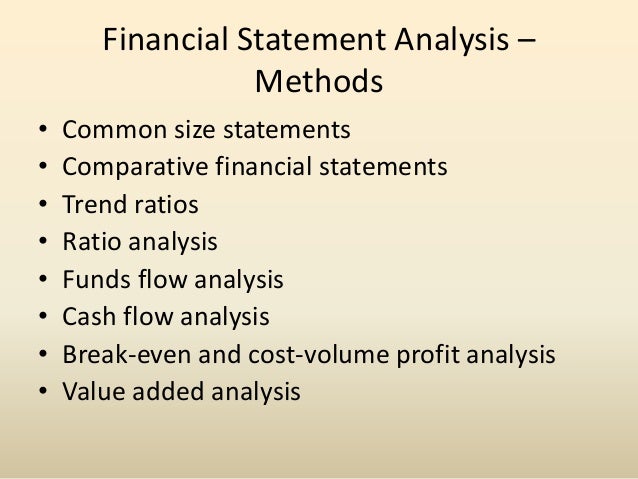 Financial Statement Analysis – Methods

• Common size statements
• Comparative financial statements
• Trend ratios
• Ratio analysis
• Funds flow analysis
• Cash flow analysis
• Break-even and cost-volume profit analysis
• Value added analysis